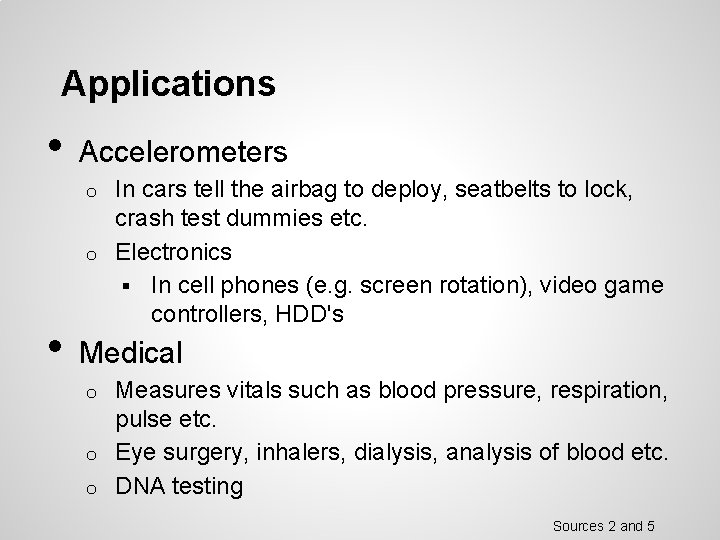 Applications

• Accelerometers
  o In cars tell the airbag to deploy, seatbelts to lock, crash test dummies etc.
  o Electronics
    ▪ In cell phones (e.g. screen rotation), video game controllers, HDD's

• Medical
  o Measures vitals such as blood pressure, respiration, pulse etc.
  o Eye surgery, inhalers, dialysis, analysis of blood etc.
  o DNA testing

Sources 2 and 5